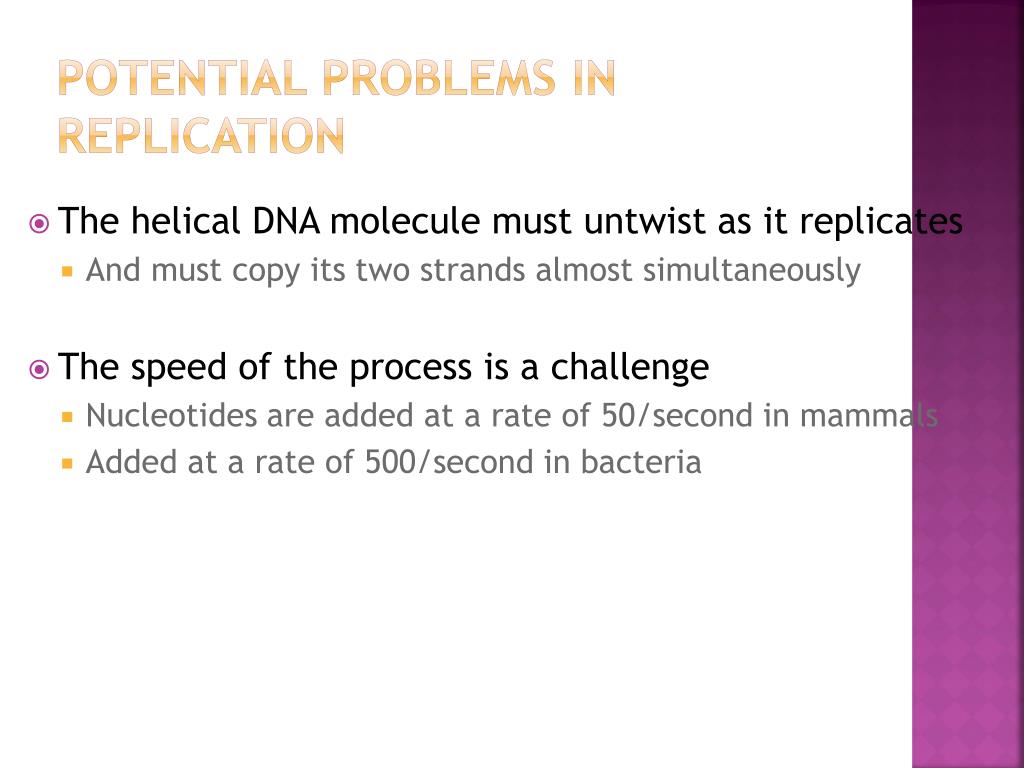 POTENTIAL PROBLEMS IN REPLICATION

The helical DNA molecule must untwist as it replicates
And must copy its two strands almost simultaneously

The speed of the process is a challenge
Nucleotides are added at a rate of 50/second in mammals
Added at a rate of 500/second in bacteria